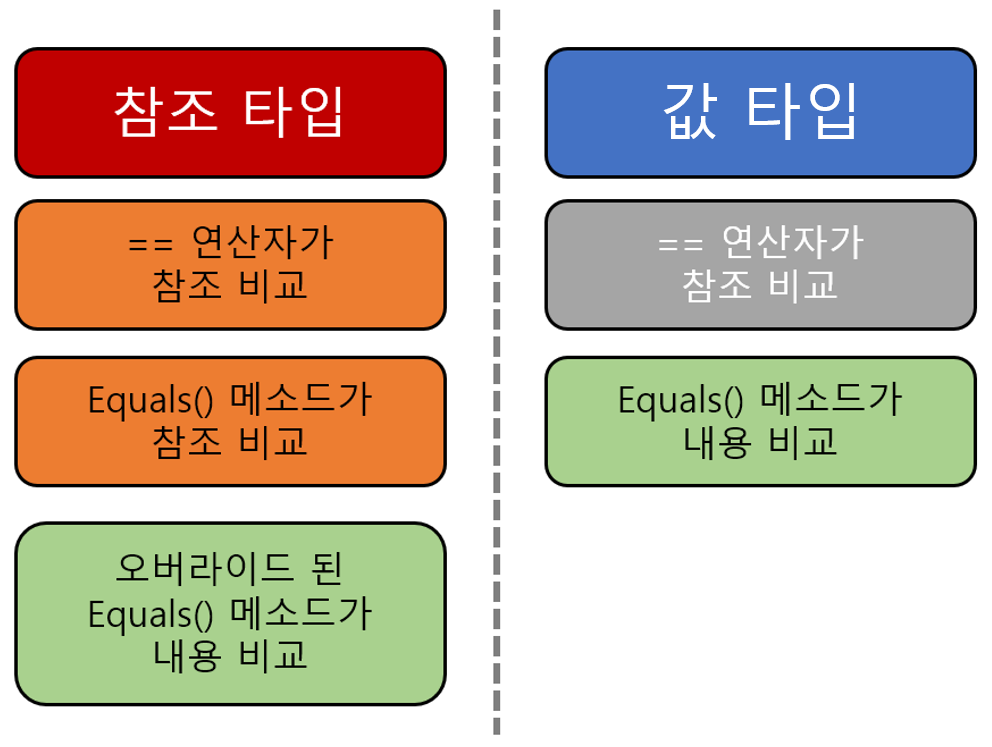 참조 타입

== 연산자가
참조 비교

Equals() 메소드가
참조 비교

오버라이드 된
Equals() 메소드가
내용 비교

값 타입

== 연산자가
참조 비교

Equals() 메소드가
내용 비교